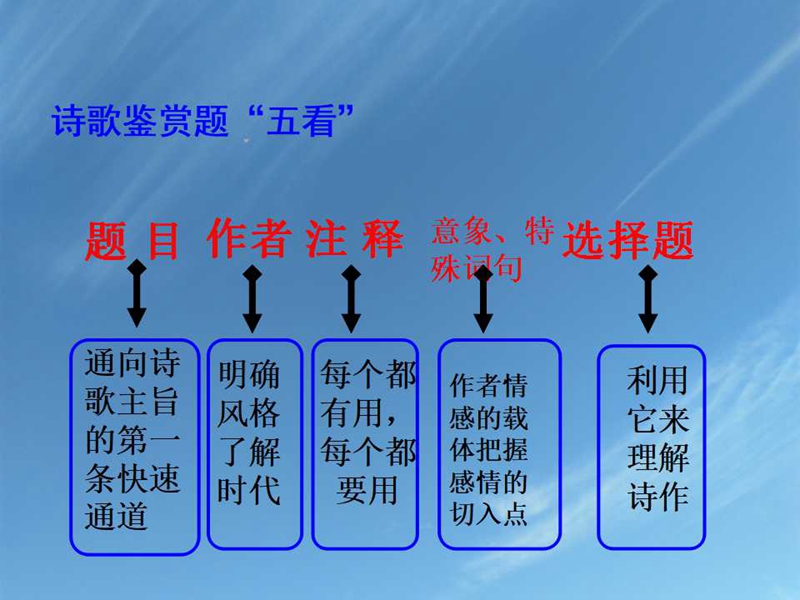 诗歌鉴赏题“五看”

题 目 作者 注 释 意象、特殊词句 选择题

通向诗歌主旨的第一条快速通道

明确风格了解时代

每个都有用，每个都要用

作者情感的载体把握感情的切入点

利用它来理解诗作